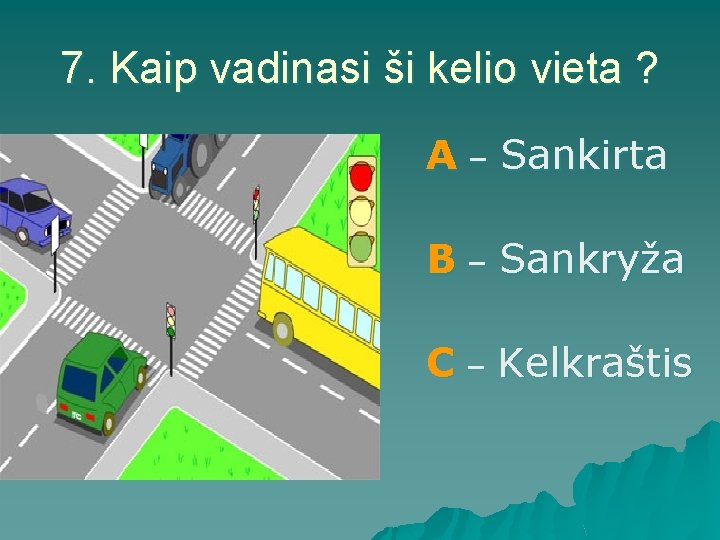 7. Kaip vadinasi ši kelio vieta ?

A – Sankirta

B – Sankryža

C – Kelkraštis